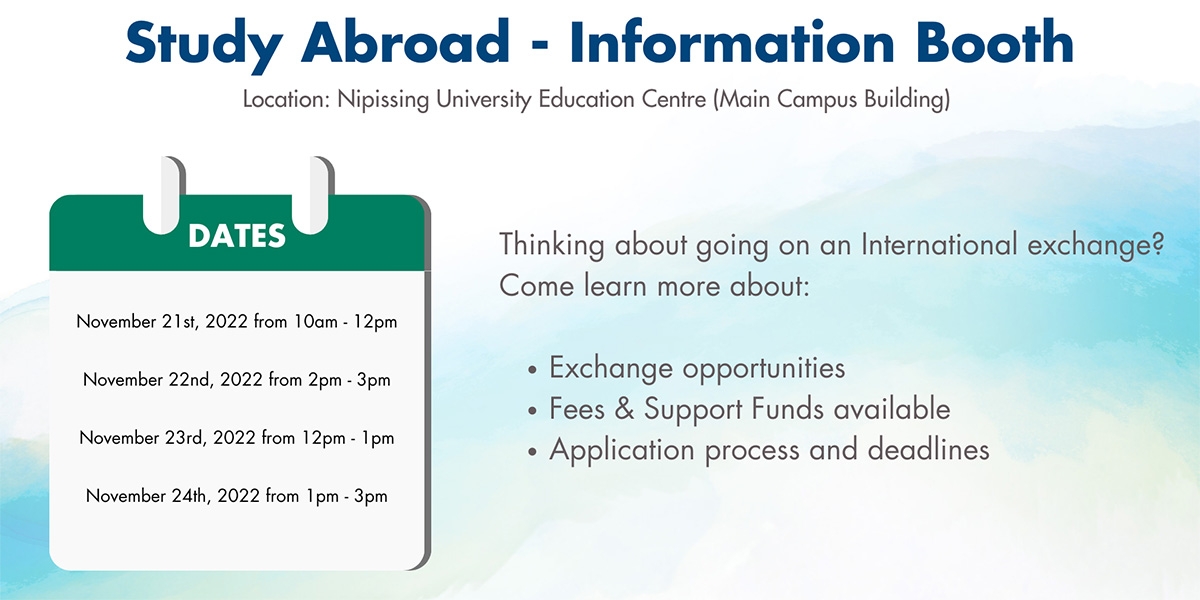 Study Abroad - Information Booth

Location: Nipissing University Education Centre (Main Campus Building)

DATES

November 21st, 2022 from 10am - 12pm

November 22nd, 2022 from 2pm - 3pm

November 23rd, 2022 from 12pm - 1pm

November 24th, 2022 from 1pm - 3pm

Thinking about going on an International exchange? Come learn more about:

• Exchange opportunities
• Fees & Support Funds available
• Application process and deadlines